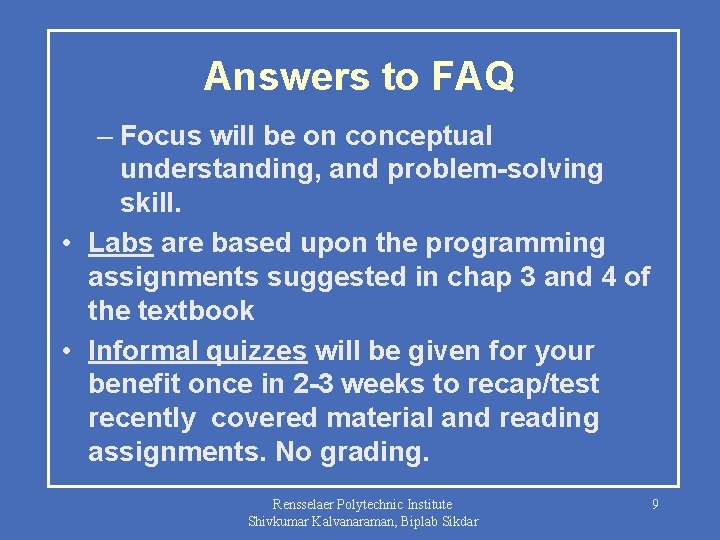 Answers to FAQ

– Focus will be on conceptual understanding, and problem-solving skill.

• Labs are based upon the programming assignments suggested in chap 3 and 4 of the textbook

• Informal quizzes will be given for your benefit once in 2-3 weeks to recap/test recently covered material and reading assignments. No grading.

Rensselaer Polytechnic Institute
Shivkumar Kalvanaraman, Biplab Sikdar

9